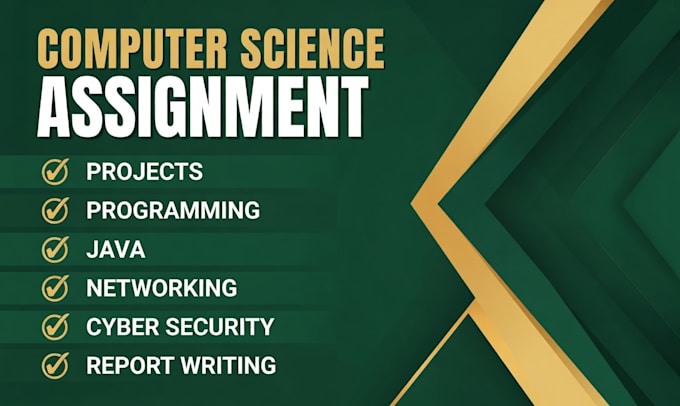 COMPUTER SCIENCE
ASSIGNMENT

PROJECTS
PROGRAMMING
JAVA
NETWORKING
CYBER SECURITY
REPORT WRITING